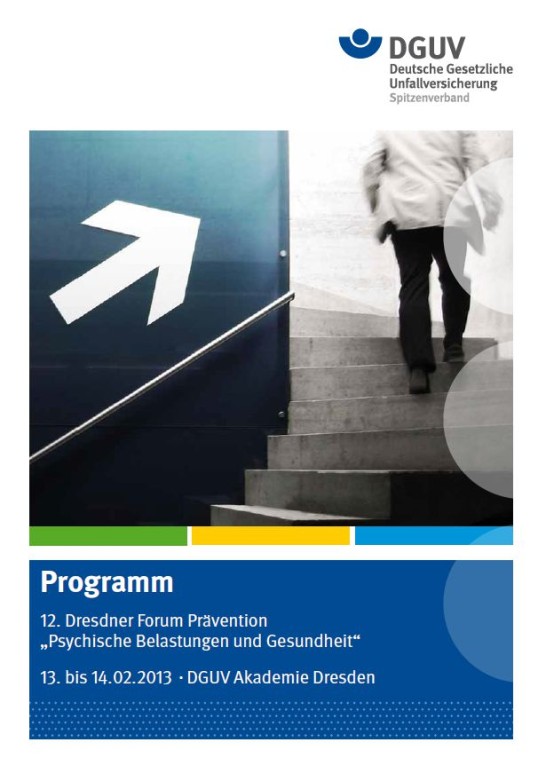 DGUV
Deutsche Gesetzliche Unfallversicherung
Spitzenverband

Programm

12. Dresdner Forum Prävention
„Psychische Belastungen und Gesundheit“

13. bis 14.02.2013 · DGUV Akademie Dresden